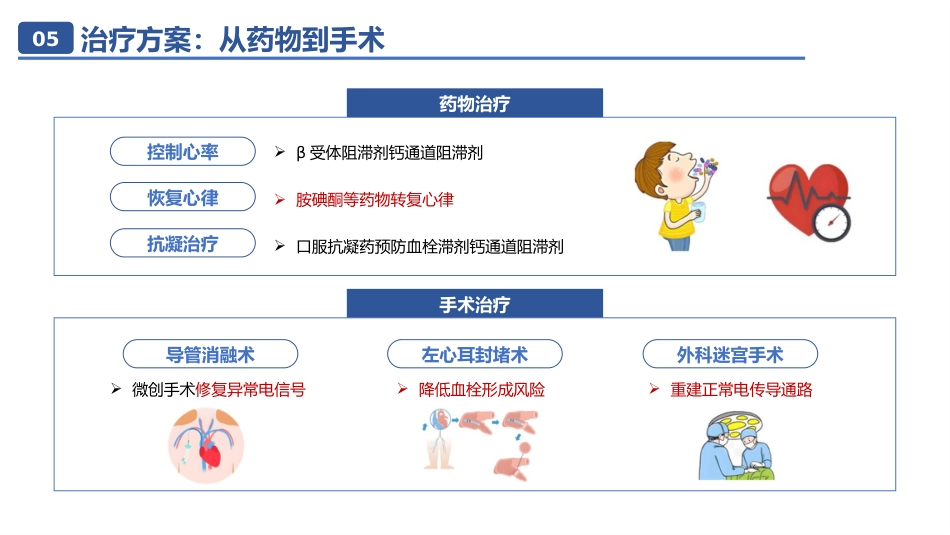 05 治疗方案：从药物到手术

药物治疗

控制心率
➢ β 受体阻滞剂钙通道阻滞剂

恢复心律
➢ 胺碘酮等药物转复心律

抗凝治疗
➢ 口服抗凝药预防血栓滞剂钙通道阻滞剂

手术治疗

导管消融术
➢ 微创手术修复异常电信号

左心耳封堵术
➢ 降低血栓形成风险

外科迷宫手术
➢ 重建正常电传导通路